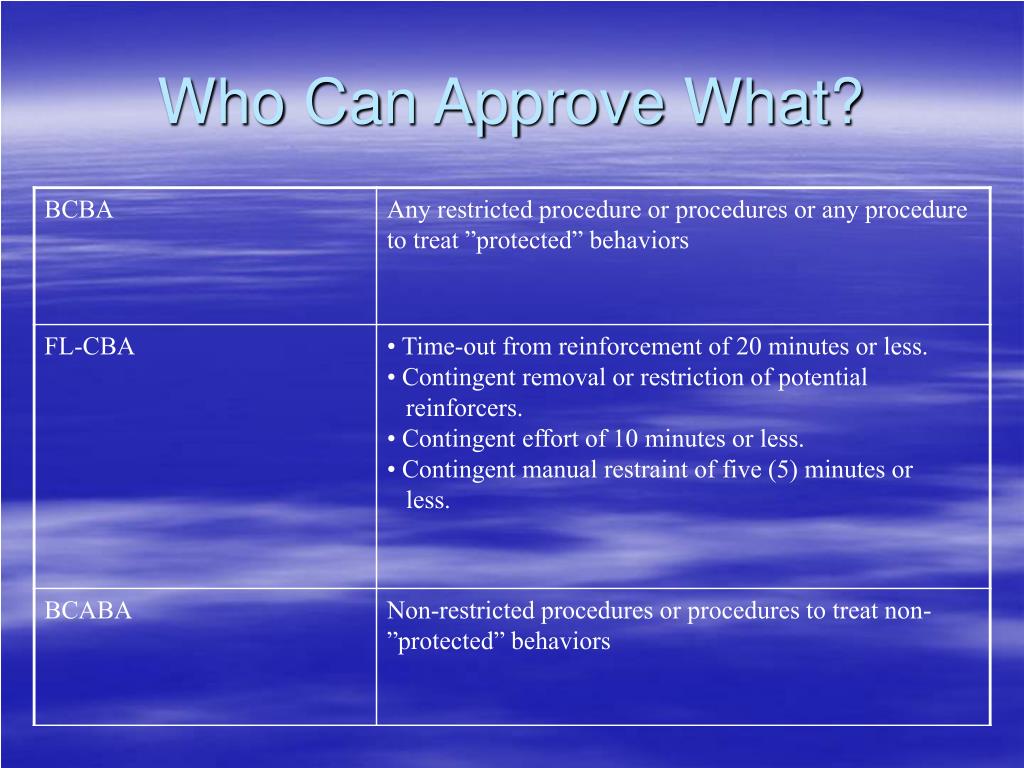 Who Can Approve What?

| BCBA | Any restricted procedure or procedures or any procedure to treat ”protected” behaviors |
|---|---|
| FL-CBA | • Time-out from reinforcement of 20 minutes or less. • Contingent removal or restriction of potential reinforcers. • Contingent effort of 10 minutes or less. • Contingent manual restraint of five (5) minutes or less. |
| BCABA | Non-restricted procedures or procedures to treat non-”protected” behaviors |